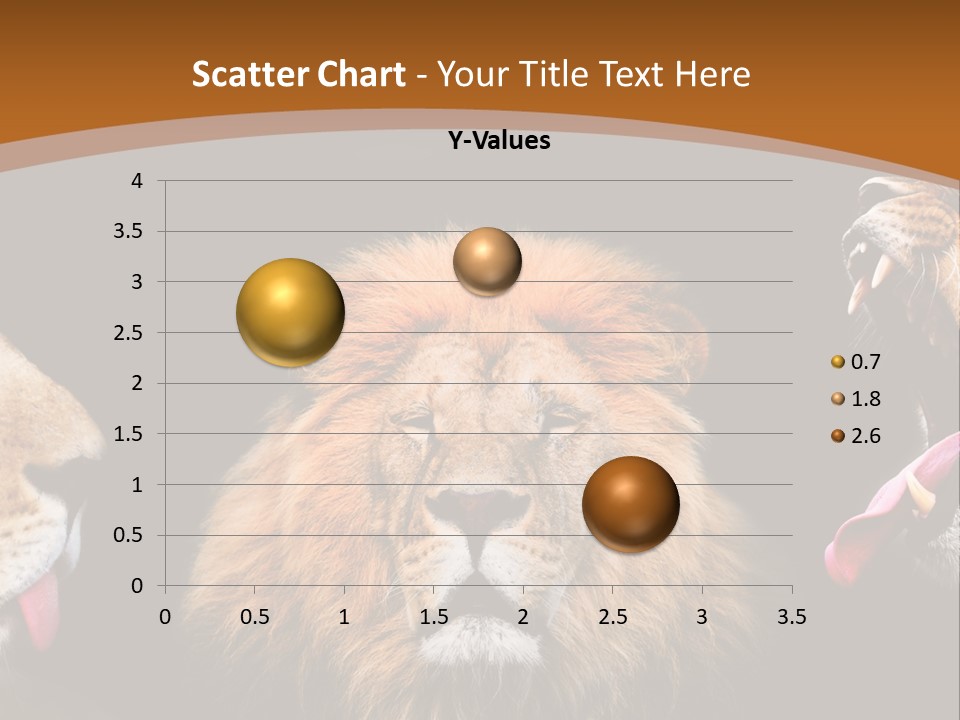 Scatter Chart - Your Title Text Here

Y-Values

4
3.5
3
2.5
2
1.5
1
0.5
0

0 0.5 1 1.5 2 2.5 3 3.5

0.7
1.8
2.6